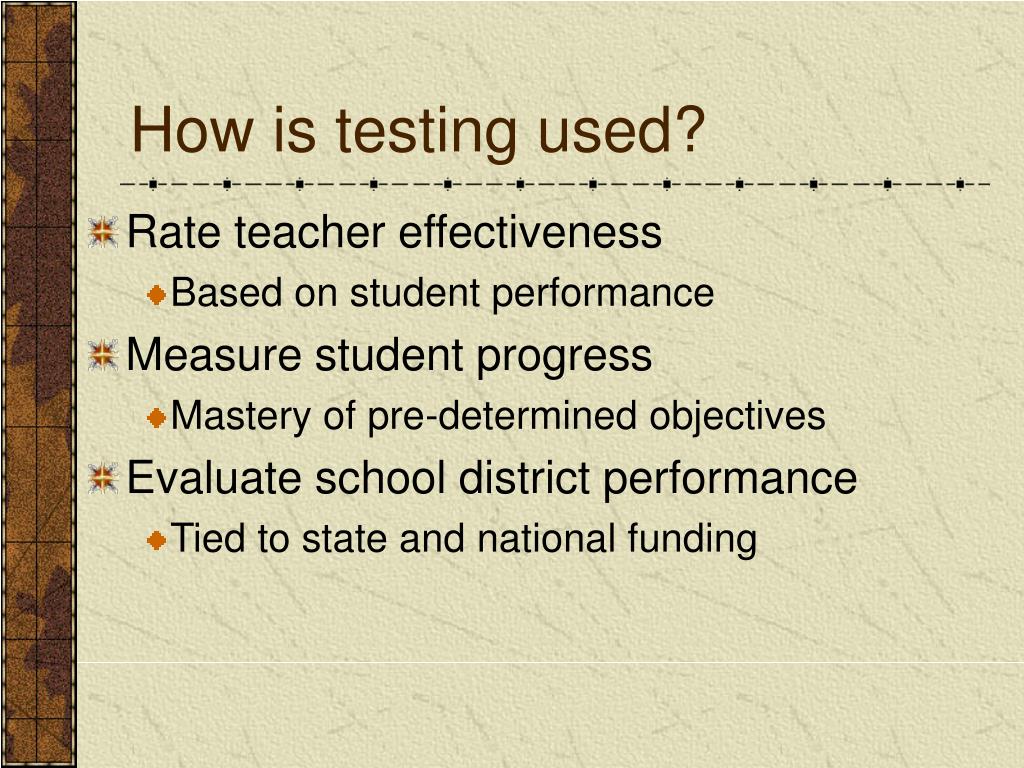 How is testing used?

Rate teacher effectiveness

Based on student performance

Measure student progress

Mastery of pre-determined objectives

Evaluate school district performance

Tied to state and national funding